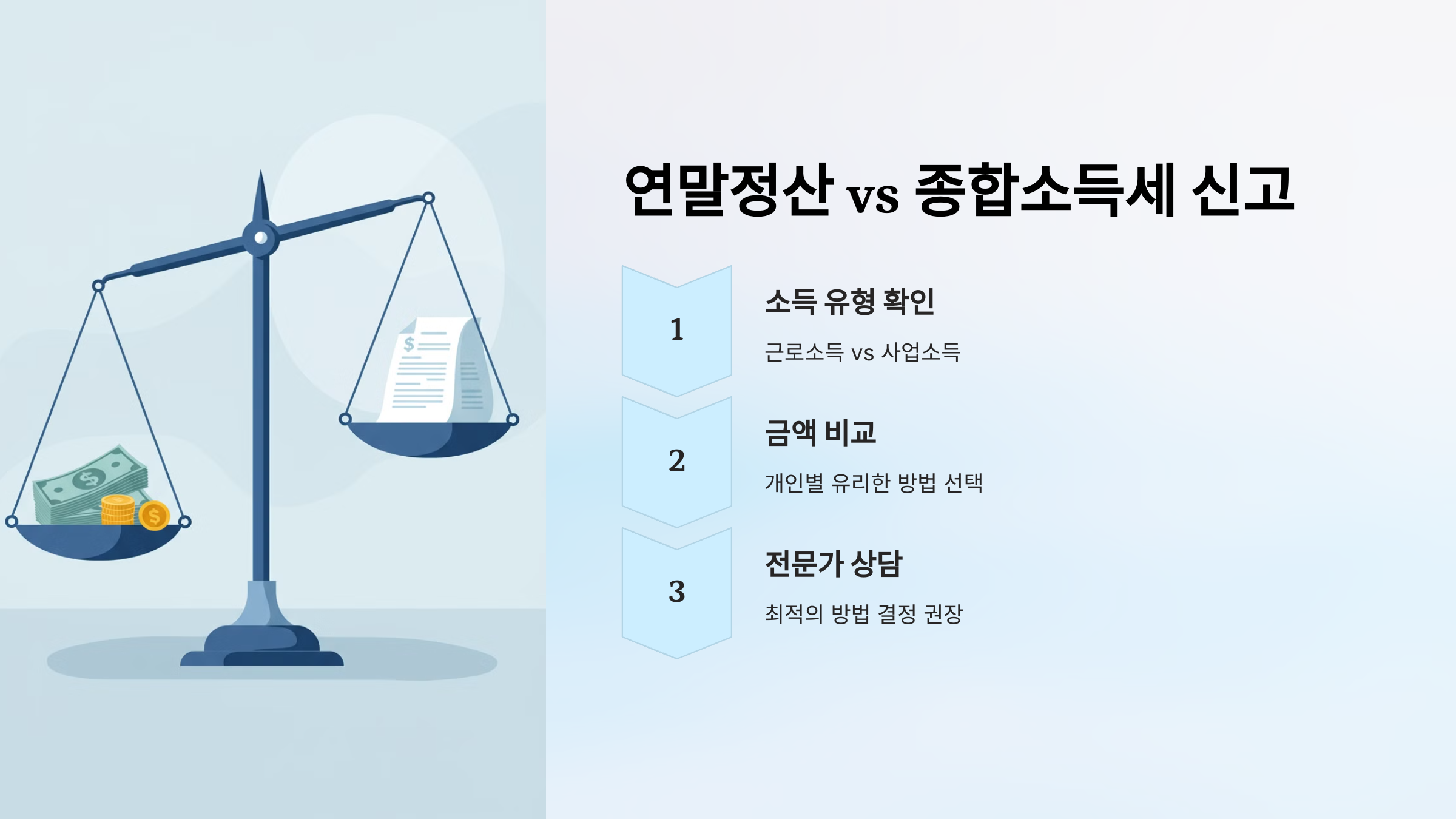 연말정산 vs 종합소득세 신고

1

소득 유형 확인

근로소득 vs 사업소득

2

금액 비교

개인별 유리한 방법 선택

3

전문가 상담

최적의 방법 결정 권장